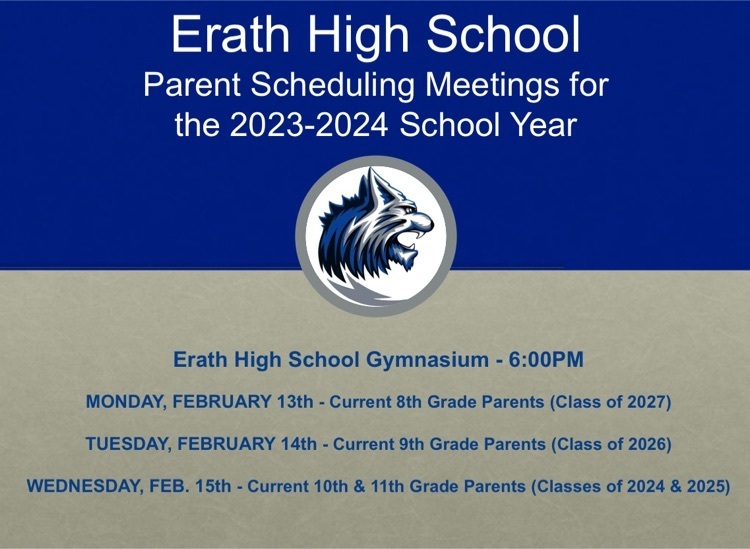 Erath High School
Parent Scheduling Meetings for the 2023-2024 School Year

Erath High School Gymnasium - 6:00PM

MONDAY, FEBRUARY 13th - Current 8th Grade Parents (Class of 2027)

TUESDAY, FEBRUARY 14th - Current 9th Grade Parents (Class of 2026)

WEDNESDAY, FEB. 15th - Current 10th & 11th Grade Parents (Classes of 2024 & 2025)